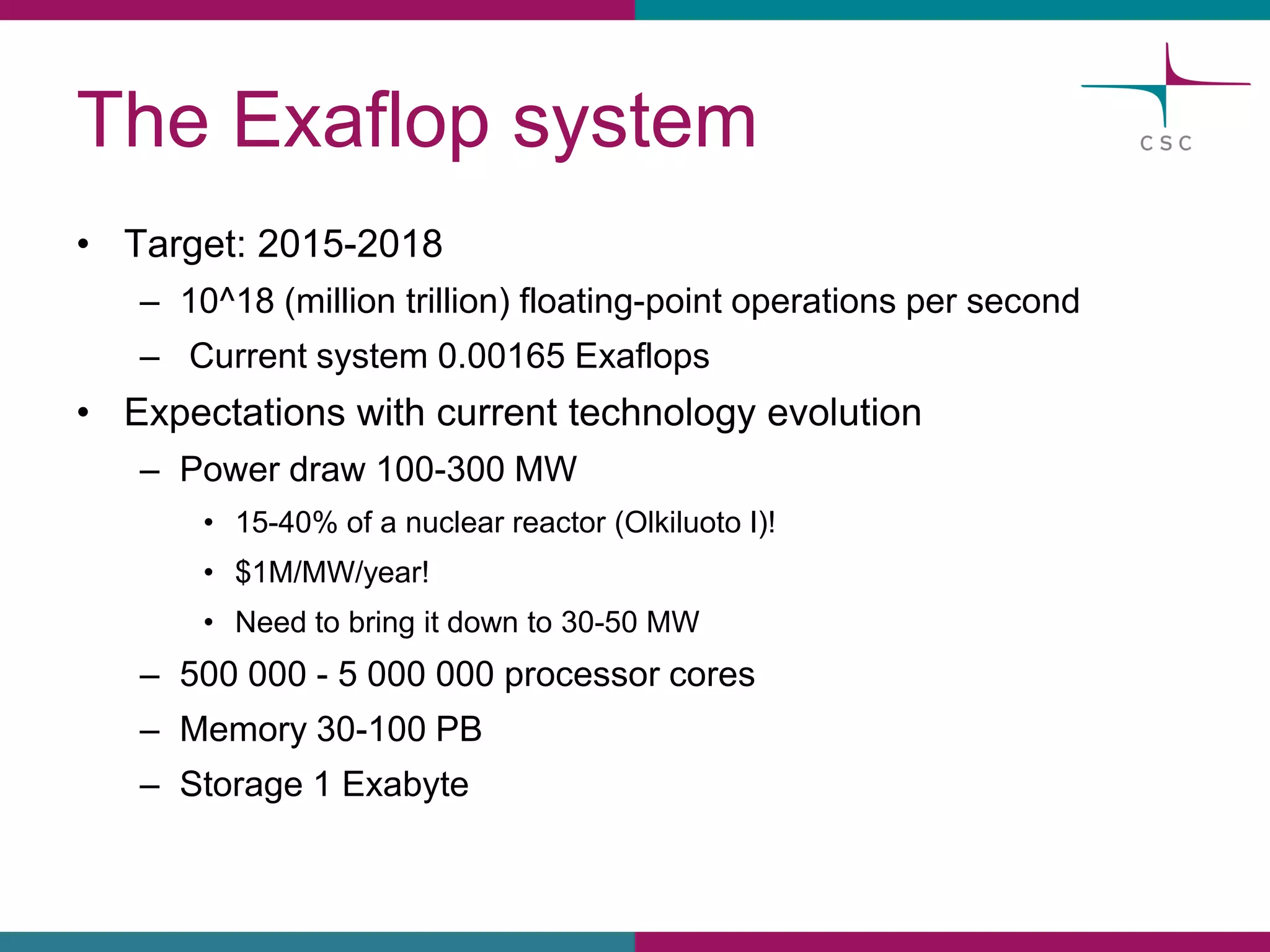 The Exaflop system

CSC

• Target: 2015-2018
– 10^18 (million trillion) floating-point operations per second
– Current system 0.00165 Exaflops
• Expectations with current technology evolution
– Power draw 100-300 MW
• 15-40% of a nuclear reactor (Olkiluoto I)!
• $1M/MW/year!
• Need to bring it down to 30-50 MW
– 500 000 - 5 000 000 processor cores
– Memory 30-100 PB
– Storage 1 Exabyte